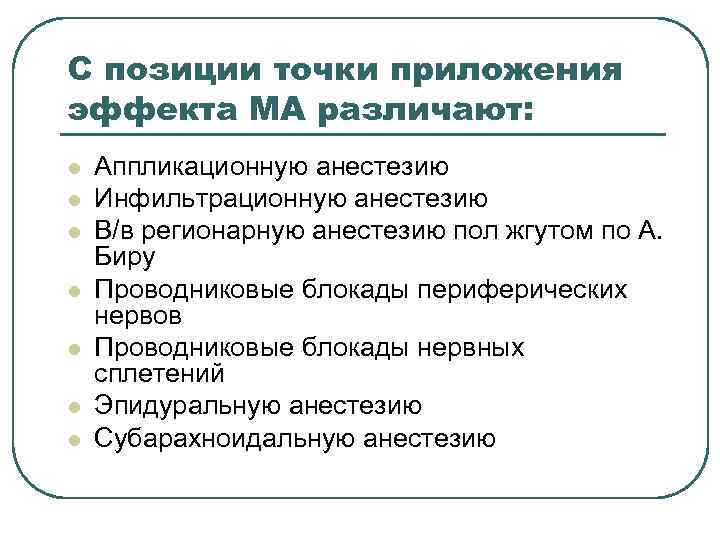 С позиции точки приложения эффекта МА различают:

- Аппликационную анестезию
- Инфильтрационную анестезию
- В/в регионарную анестезию пол жгутом по А. Биру
- Проводниковые блокады периферических нервов
- Проводниковые блокады нервных сплетений
- Эпидуральную анестезию
- Субарахноидальную анестезию